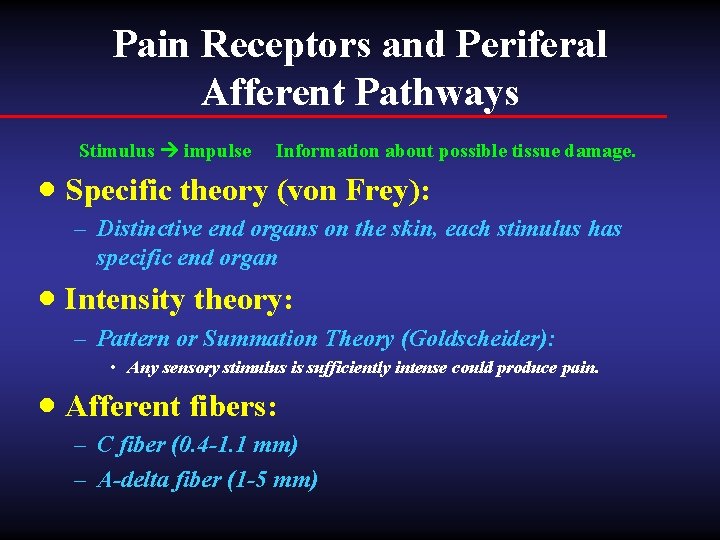 Pain Receptors and Periferal Afferent Pathways

Stimulus → impulse Information about possible tissue damage.

• Specific theory (von Frey):
– Distinctive end organs on the skin, each stimulus has specific end organ

• Intensity theory:
– Pattern or Summation Theory (Goldscheider):
• Any sensory stimulus is sufficiently intense could produce pain.

• Afferent fibers:
– C fiber (0.4-1.1 mm)
– A-delta fiber (1-5 mm)